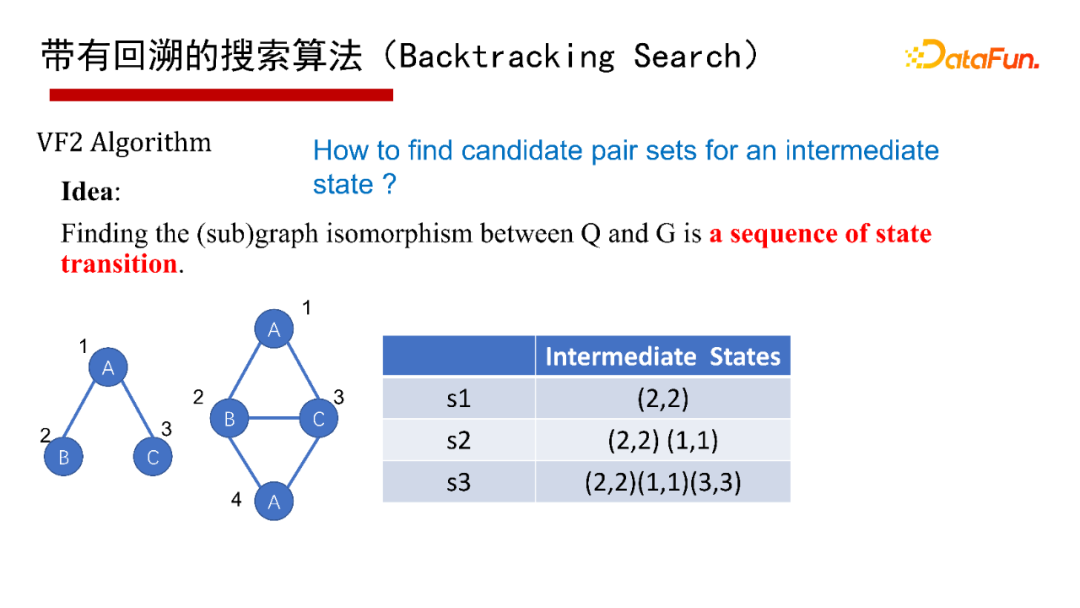 带有回溯的搜索算法（Backtracking Search）

DataFun.

VF2 Algorithm

How to find candidate pair sets for an intermediate state ?

Idea:

Finding the (sub)graph isomorphism between Q and G is a sequence of state transition.

1
A
2
B
3
C

1
A
2
B
3
C
4
A

| | Intermediate States |
|---|---|
| s1 | (2,2) |
| s2 | (2,2) (1,1) |
| s3 | (2,2)(1,1)(3,3) |